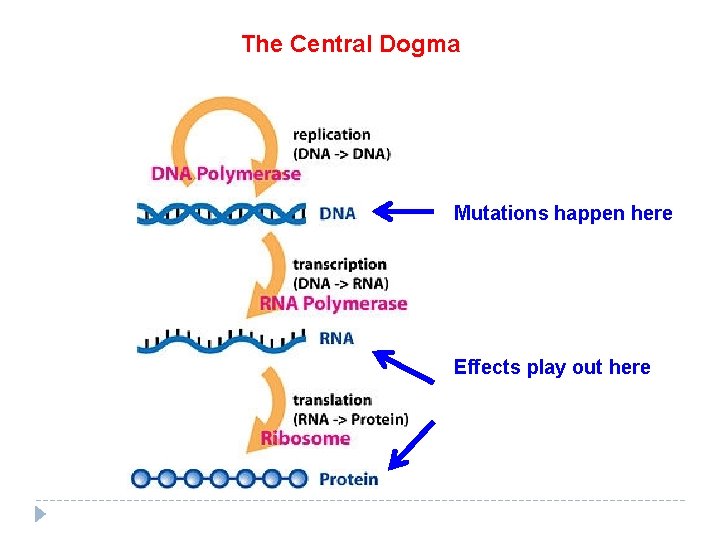 The Central Dogma

replication
(DNA -> DNA)
DNA Polymerase

DNA

Mutations happen here

transcription
(DNA -> RNA)
RNA Polymerase

RNA

Effects play out here

translation
(RNA -> Protein)
Ribosome

Protein